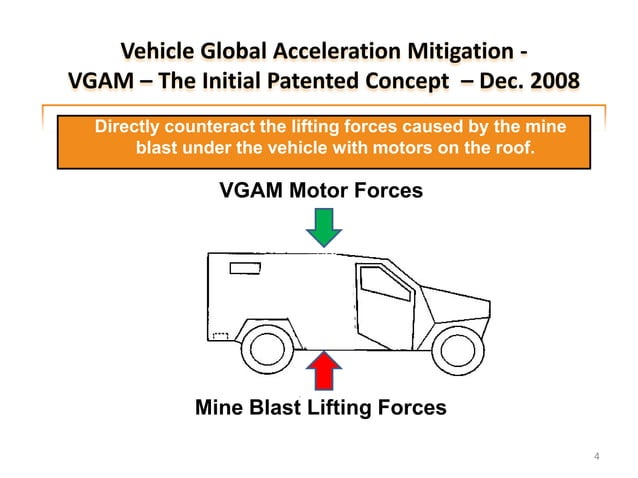 Vehicle Global Acceleration Mitigation - VGAM – The Initial Patented Concept – Dec. 2008

Directly counteract the lifting forces caused by the mine blast under the vehicle with motors on the roof.

VGAM Motor Forces

Mine Blast Lifting Forces

4